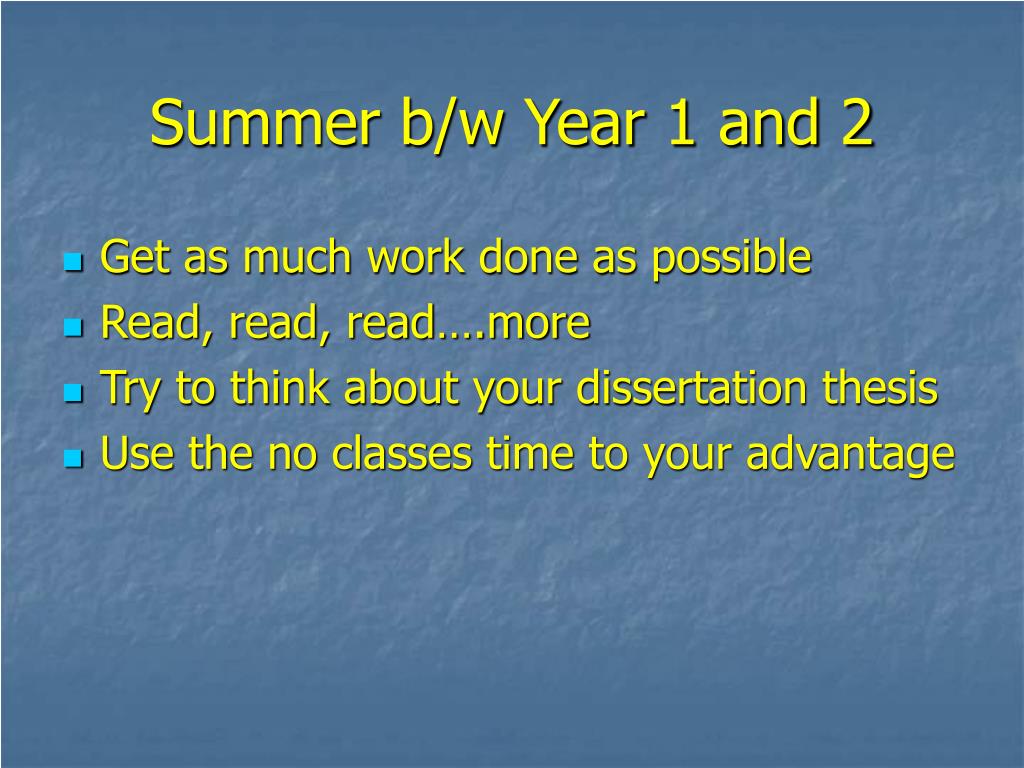 Summer b/w Year 1 and 2

- Get as much work done as possible
- Read, read, read….more
- Try to think about your dissertation thesis
- Use the no classes time to your advantage